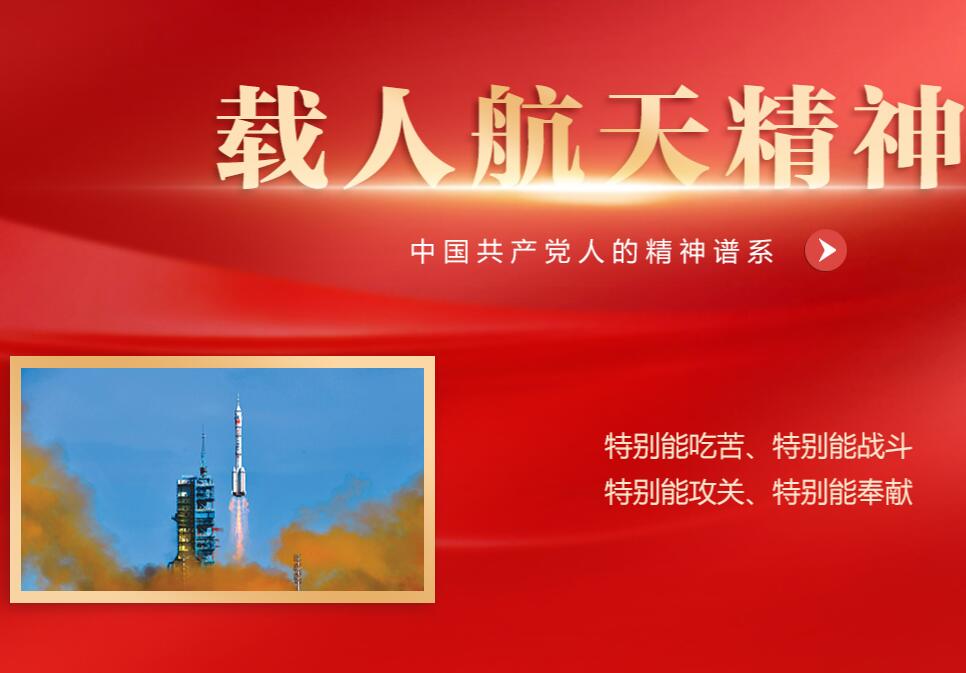 载人航天精神

中国共产党人的精神谱系

特别能吃苦、特别能战斗
特别能攻关、特别能奉献